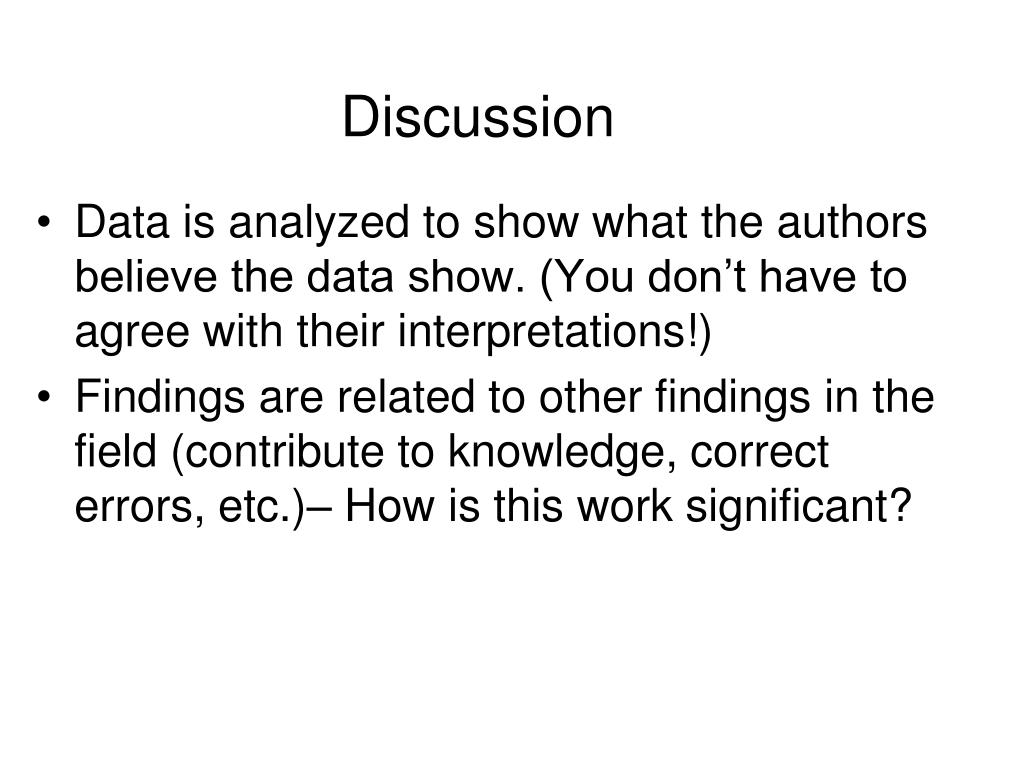 Discussion

• Data is analyzed to show what the authors believe the data show. (You don’t have to agree with their interpretations!)
• Findings are related to other findings in the field (contribute to knowledge, correct errors, etc.)– How is this work significant?